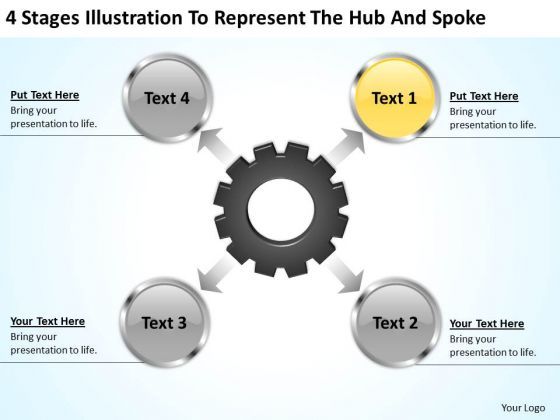 4 Stages Illustration To Represent The Hub And Spoke

Put Text Here
Bring your presentation to life.

Text 4

Text 1

Put Text Here
Bring your presentation to life.

Your Text Here
Bring your presentation to life.

Text 3

Text 2

Your Text Here
Bring your presentation to life.

Your Logo